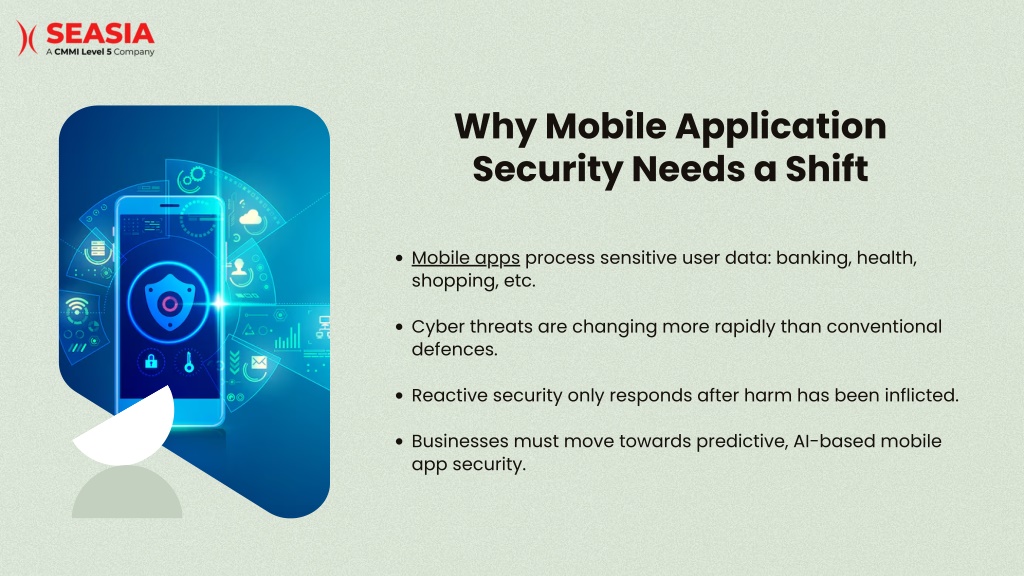 SEASIA
A CMMI Level 5 Company

Why Mobile Application Security Needs a Shift

• Mobile apps process sensitive user data: banking, health, shopping, etc.

• Cyber threats are changing more rapidly than conventional defences.

• Reactive security only responds after harm has been inflicted.

• Businesses must move towards predictive, AI-based mobile app security.